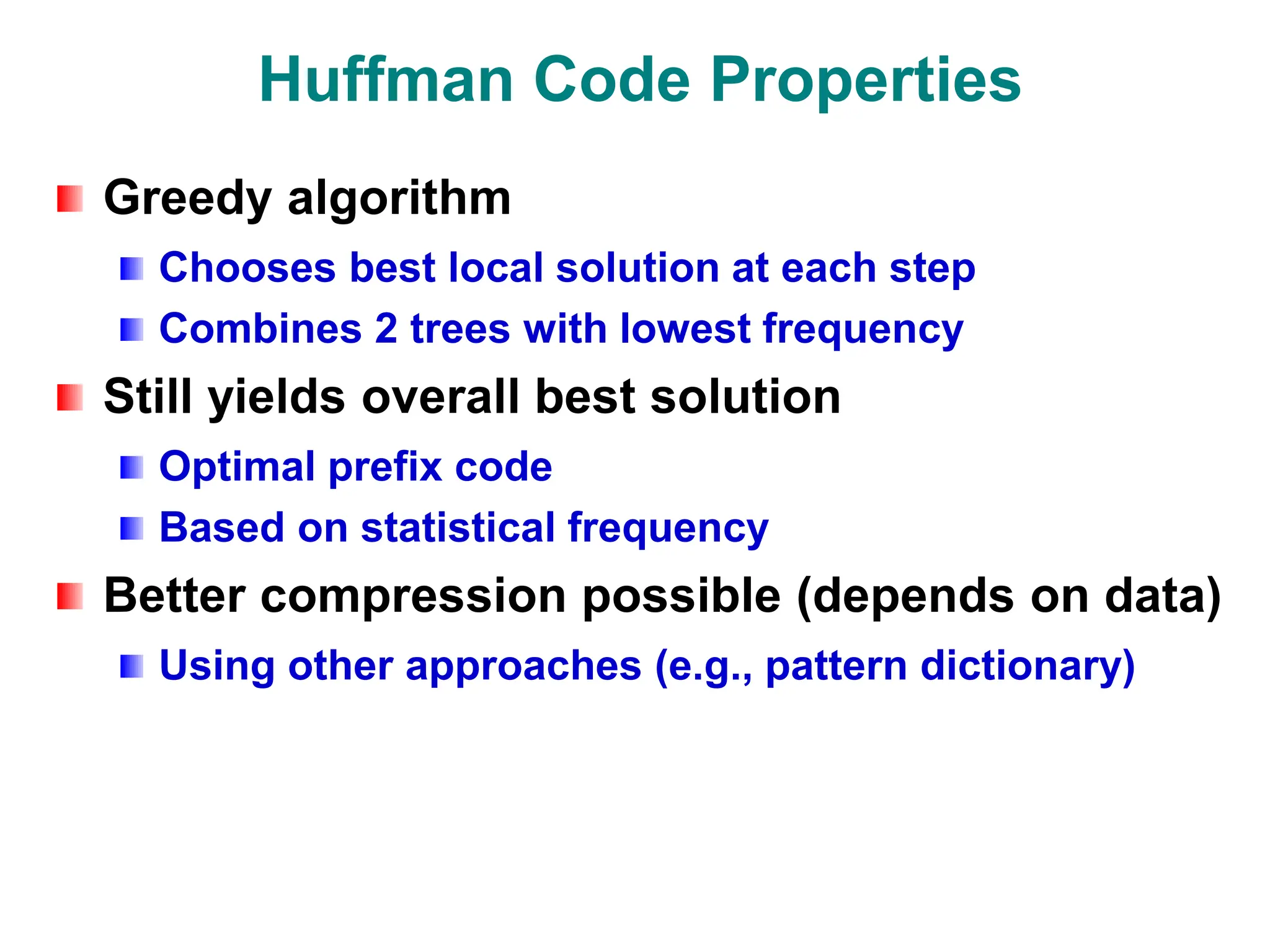 Huffman Code Properties

Greedy algorithm

Chooses best local solution at each step

Combines 2 trees with lowest frequency

Still yields overall best solution

Optimal prefix code

Based on statistical frequency

Better compression possible (depends on data)

Using other approaches (e.g., pattern dictionary)